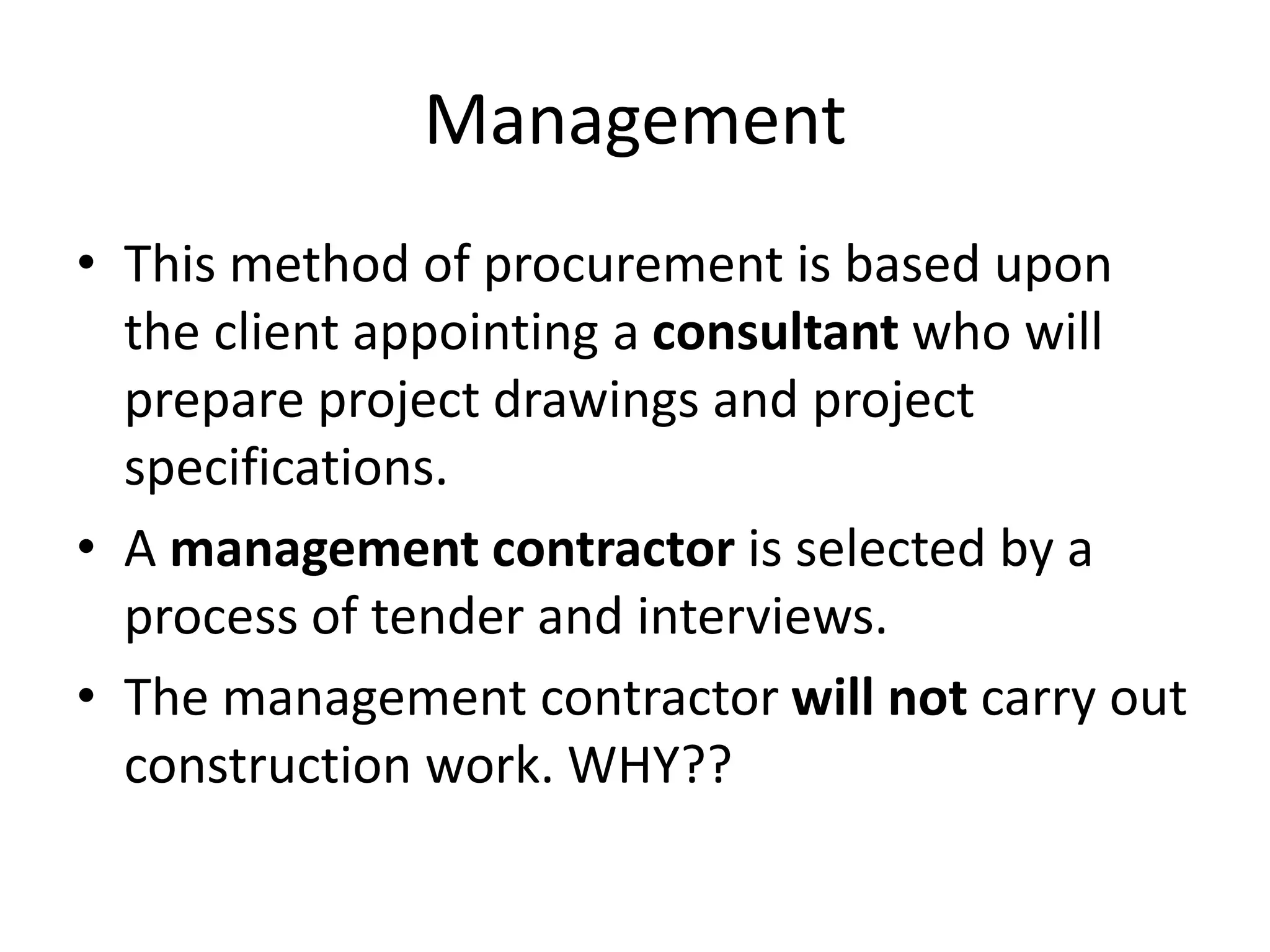 Management

• This method of procurement is based upon the client appointing a consultant who will prepare project drawings and project specifications.
• A management contractor is selected by a process of tender and interviews.
• The management contractor will not carry out construction work. WHY??